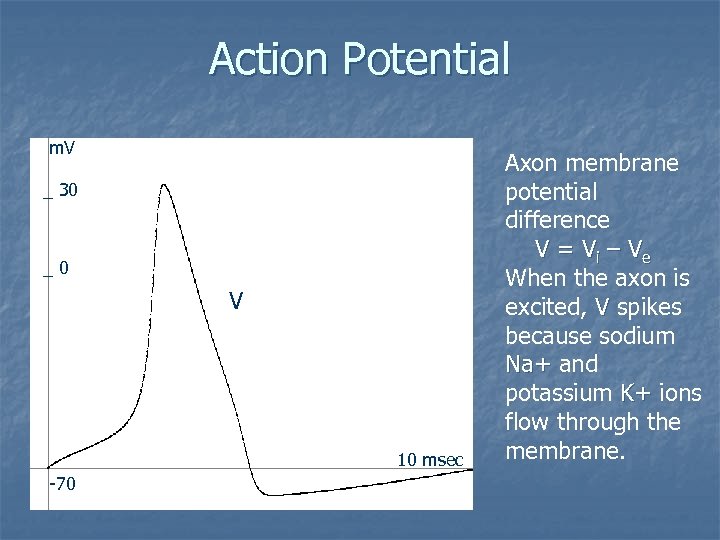 Action Potential

mV

30

0

V

10 msec

-70

Axon membrane potential difference

$V = V_i - V_e$

When the axon is excited, V spikes because sodium Na+ and potassium K+ ions flow through the membrane.